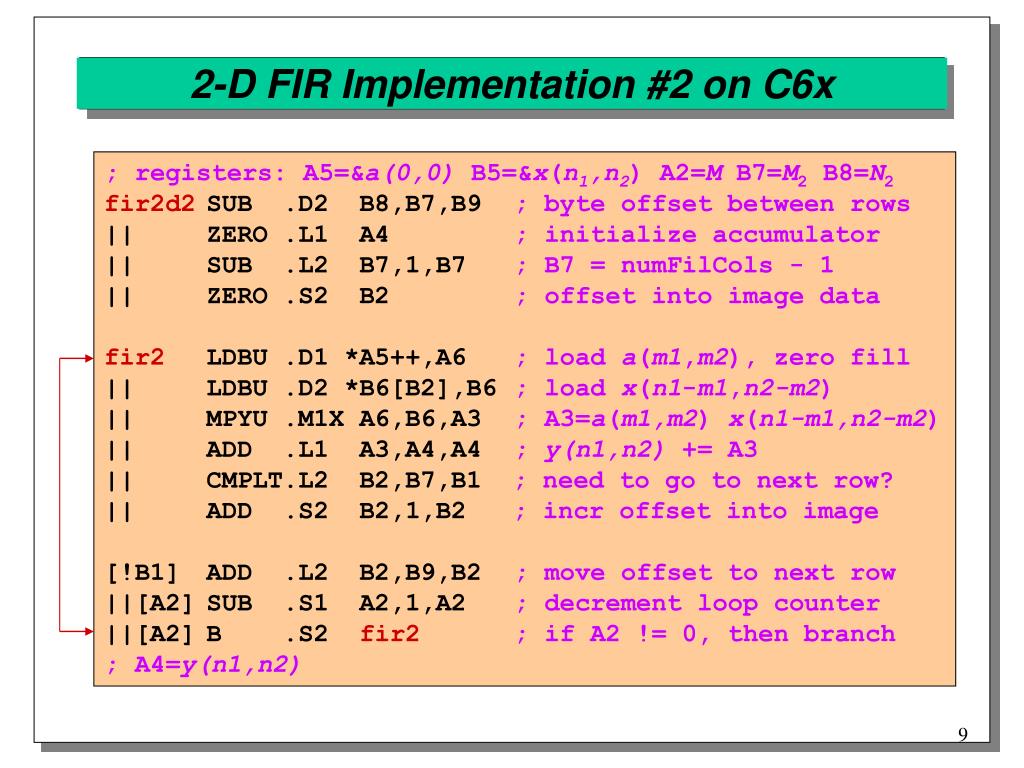 2-D FIR Implementation #2 on C6x

; registers: A5=&a(0,0) B5=&x($n_1$,$n_2$) A2=M B7=$M_2$ B8=$N_2$
fir2d2 SUB .D2 B8,B7,B9 ; byte offset between rows
|| ZERO .L1 A4 ; initialize accumulator
|| SUB .L2 B7,1,B7 ; B7 = numFilCols - 1
|| ZERO .S2 B2 ; offset into image data

fir2 LDBU .D1 *A5++,A6 ; load a(m1,m2), zero fill
|| LDBU .D2 *B6[B2],B6 ; load x(n1-m1,n2-m2)
|| MPYU .M1X A6,B6,A3 ; A3=a(m1,m2) x(n1-m1,n2-m2)
|| ADD .L1 A3,A4,A4 ; y(n1,n2) += A3
|| CMPLT.L2 B2,B7,B1 ; need to go to next row?
|| ADD .S2 B2,1,B2 ; incr offset into image

[!B1] ADD .L2 B2,B9,B2 ; move offset to next row
||[A2] SUB .S1 A2,1,A2 ; decrement loop counter
||[A2] B .S2 fir2 ; if A2 != 0, then branch
; A4=y(n1,n2)

9